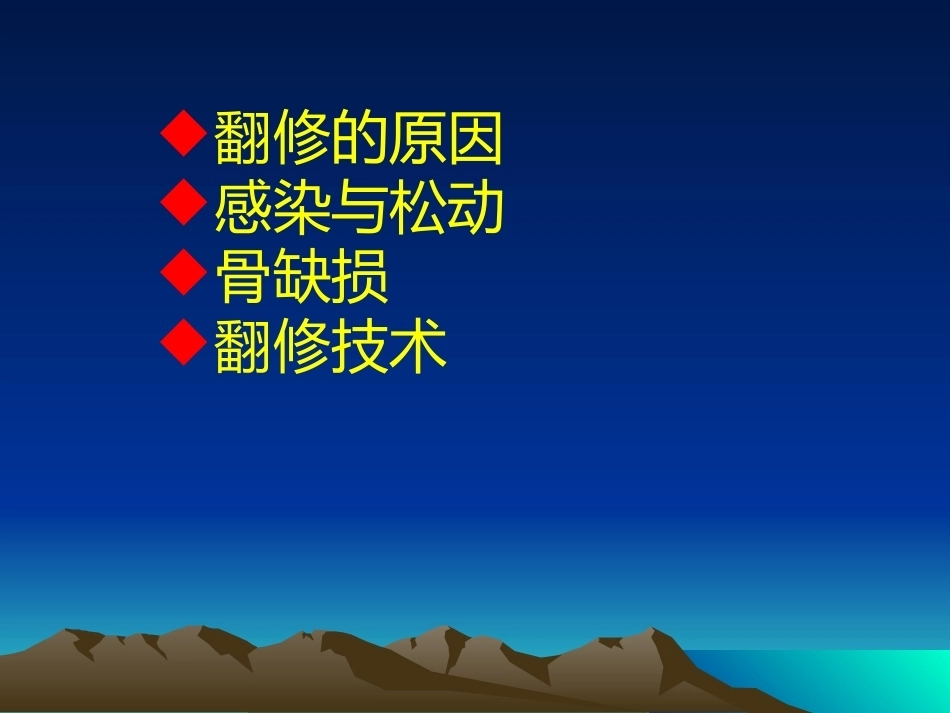 ◆翻修的原因
◆感染与松动
◆骨缺损
◆翻修技术